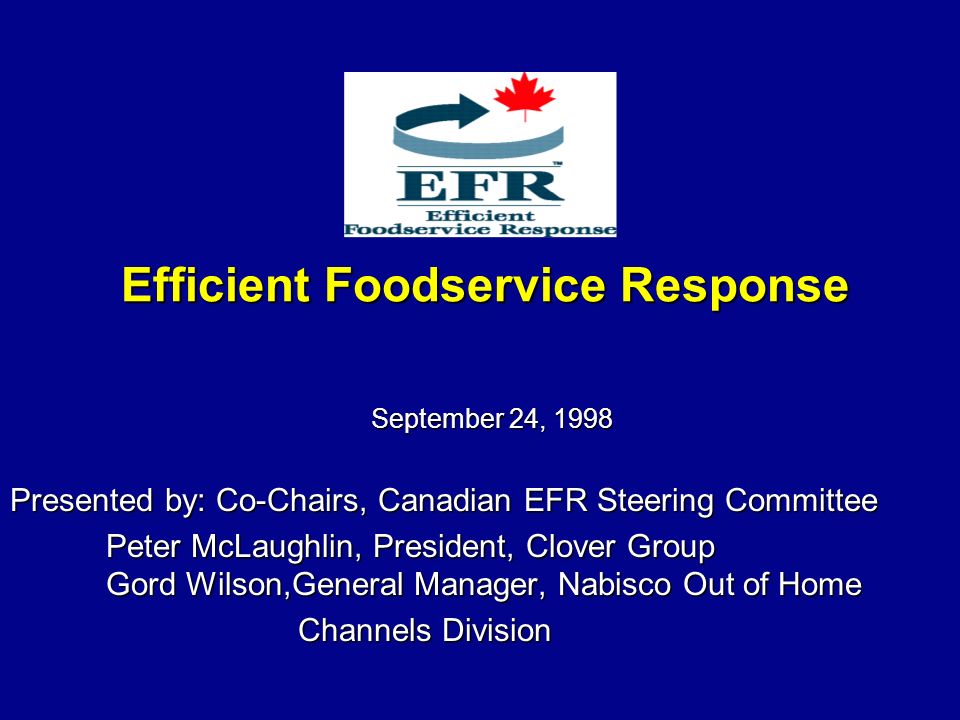 EFR™
Efficient
Foodservice Response

Efficient Foodservice Response

September 24, 1998

Presented by: Co-Chairs, Canadian EFR Steering Committee
Peter McLaughlin, President, Clover Group
Gord Wilson,General Manager, Nabisco Out of Home Channels Division